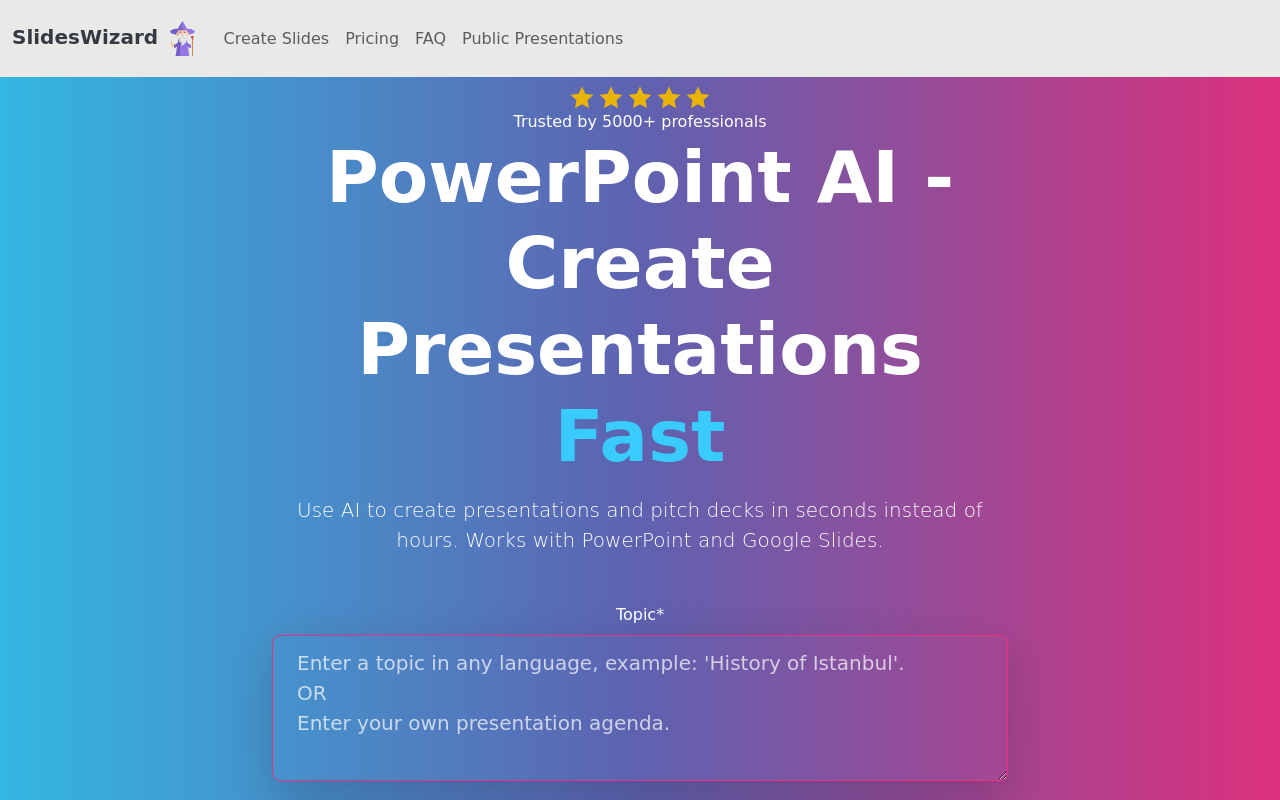 SlidesWizard Create Slides Pricing FAQ Public Presentations

Trusted by 5000+ professionals

PowerPoint AI - Create Presentations Fast

Use AI to create presentations and pitch decks in seconds instead of hours. Works with PowerPoint and Google Slides.

Topic*

Enter a topic in any language, example: 'History of Istanbul'.
OR
Enter your own presentation agenda.